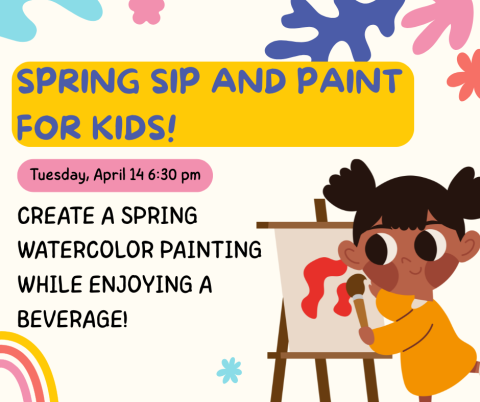 SPRING SIP AND PAINT FOR KIDS!

Tuesday, April 14 6:30 pm

CREATE A SPRING WATERCOLOR PAINTING WHILE ENJOYING A BEVERAGE!